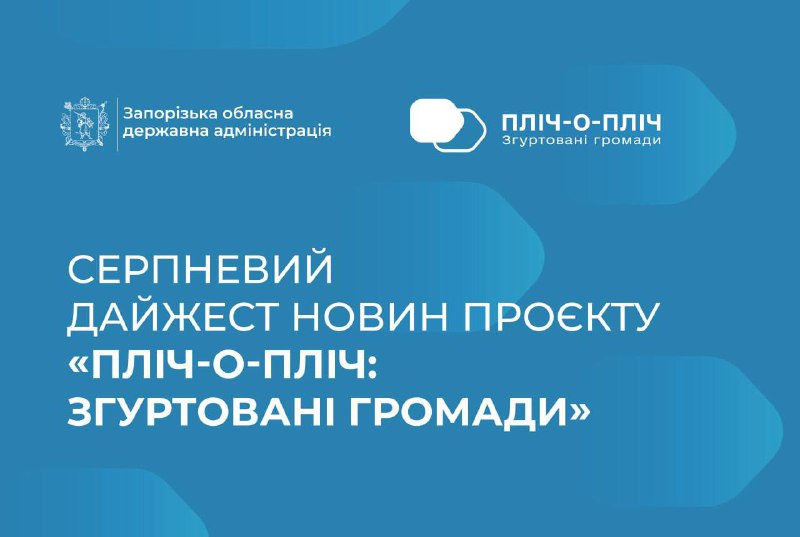 Запорізька обласна державна адміністрація

ПЛІЧ-О-ПЛІЧ
Згуртовані громади

СЕРПНЕВИЙ ДАЙЖЕСТ НОВИН ПРОЄКТУ «ПЛІЧ-О-ПЛІЧ: ЗГУРТОВАНІ ГРОМАДИ»